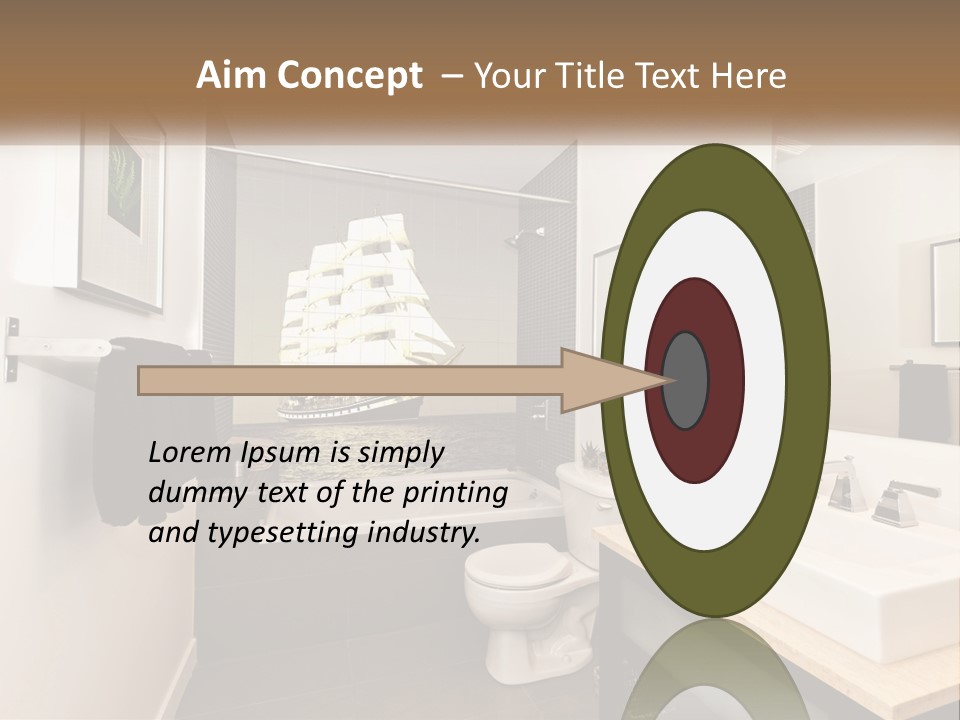 Aim Concept – Your Title Text Here

Lorem Ipsum is simply dummy text of the printing and typesetting industry.